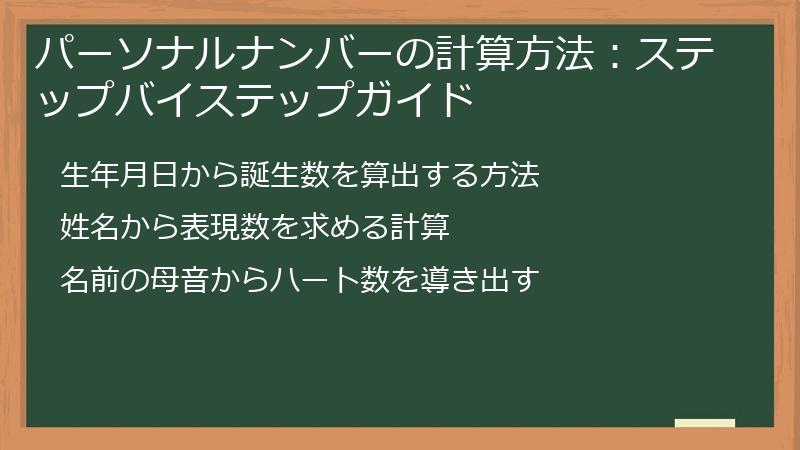 パーソナルナンバーの計算方法：ステップバイステップガイド

生年月日から誕生数を算出する方法

姓名から表現数を求める計算

名前の母音からハート数を導き出す